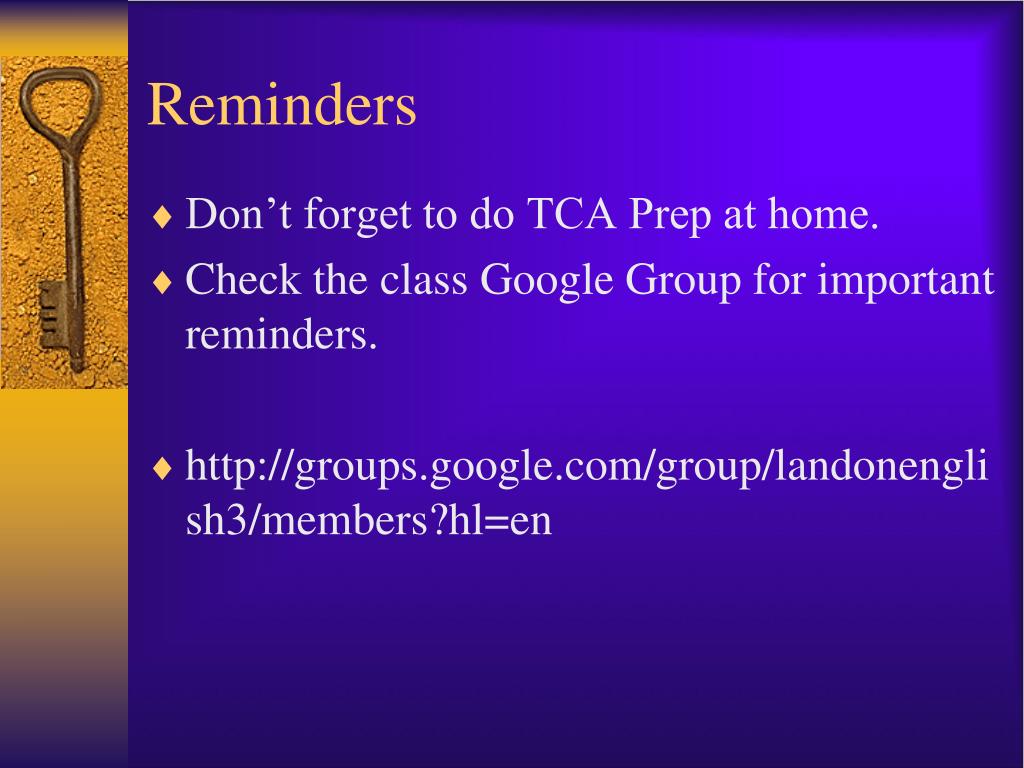 Reminders

♦ Don’t forget to do TCA Prep at home.

♦ Check the class Google Group for important reminders.

♦ http://groups.google.com/group/landonenglish3/members?hl=en